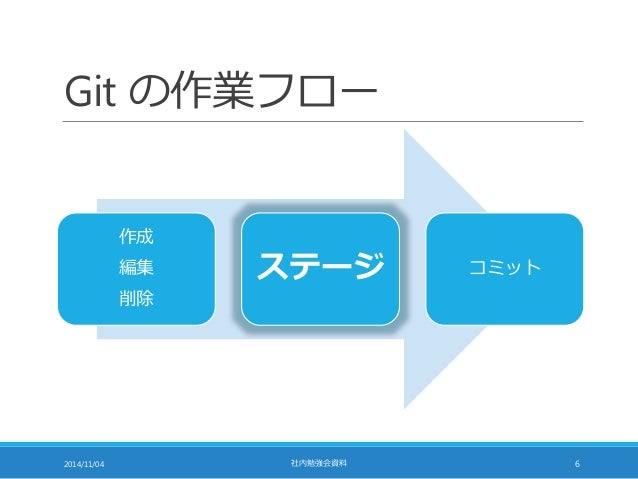 Git の作業フロー

作成
編集
削除

ステージ

コミット

2014/11/04

社内勉強会資料

6